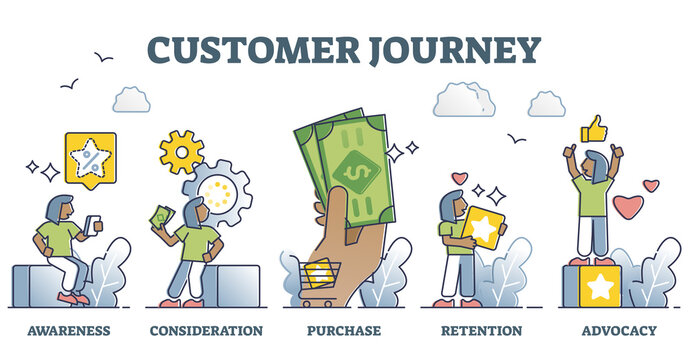 CUSTOMER JOURNEY

%

$

AWARENESS

CONSIDERATION

PURCHASE

RETENTION

ADVOCACY